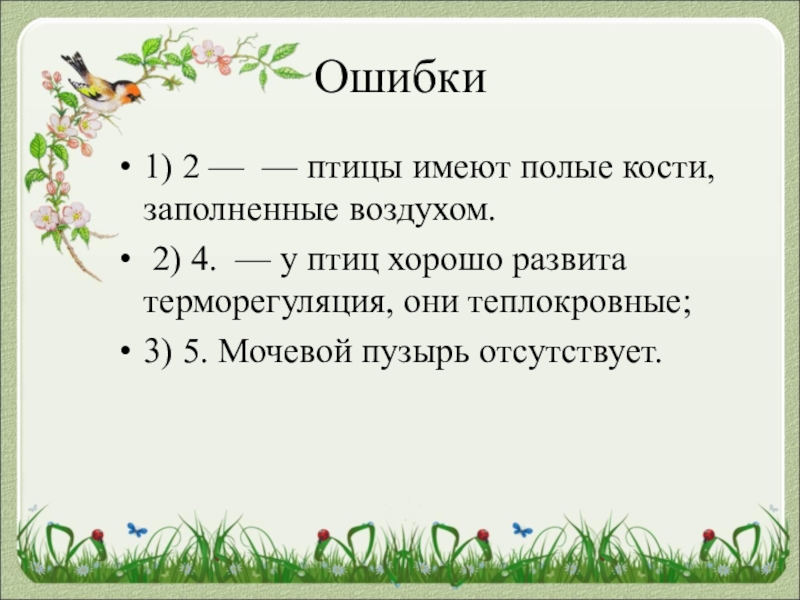 Ошибки

• 1) 2 — — птицы имеют полые кости, заполненные воздухом.

• 2) 4. — у птиц хорошо развита терморегуляция, они теплокровные;

• 3) 5. Мочевой пузырь отсутствует.